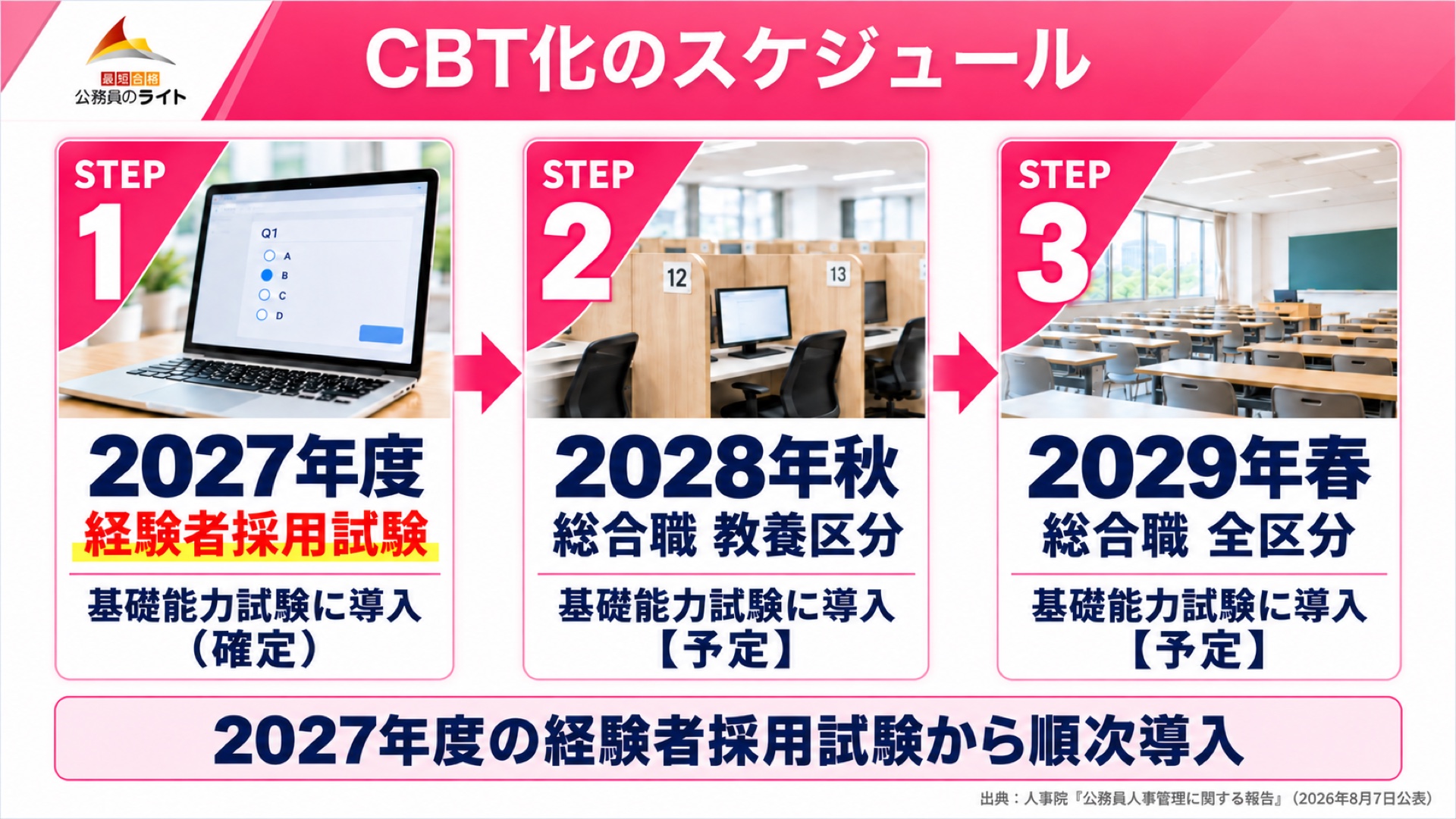 最短合格
公務員のライト

CBT化のスケジュール

STEP 1

Q1
A
B
C
D

2027年度
経験者採用試験
基礎能力試験に導入
（確定）

STEP 2

12
13

2028年秋
総合職 教養区分
基礎能力試験に導入
【予定】

STEP 3

2029年春
総合職 全区分
基礎能力試験に導入
【予定】

2027年度の経験者採用試験から順次導入

出典：人事院『公務員人事管理に関する報告』（2026年8月7日公表）